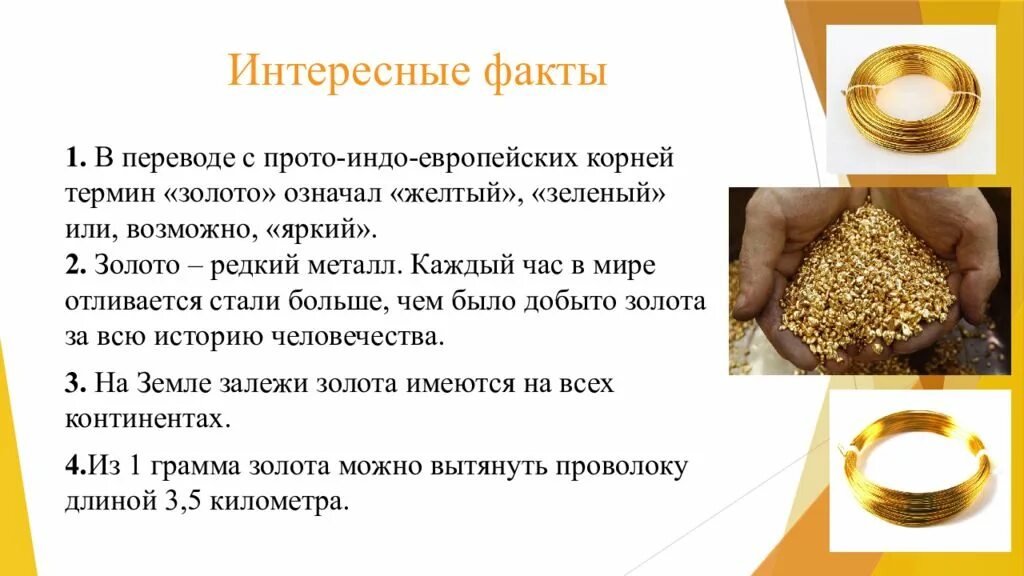 Интересные факты

1. В переводе с прото-индо-европейских корней термин «золото» означал «желтый», «зеленый» или, возможно, «яркий».
2. Золото – редкий металл. Каждый час в мире отливается стали больше, чем было добыто золота за всю историю человечества.

3. На Земле залежи золота имеются на всех континентах.

4.Из 1 грамма золота можно вытянуть проволоку длиной 3,5 километра.